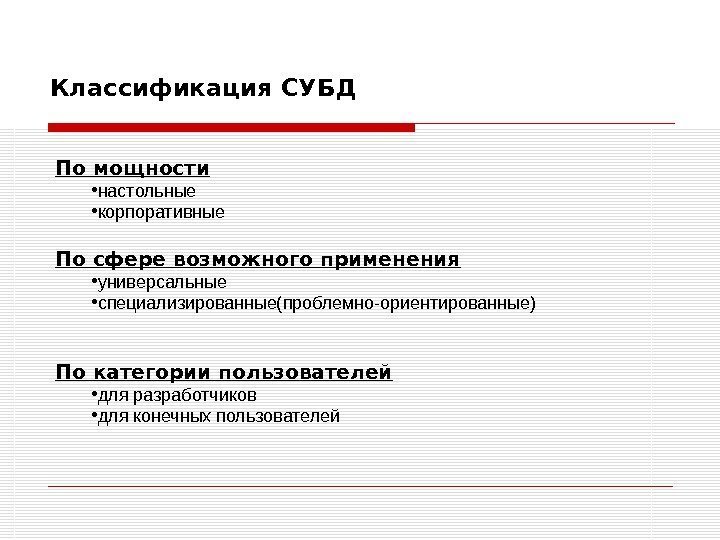 Классификация СУБД

По мощности
•настольные
•корпоративные

По сфере возможного применения
•универсальные
•специализированные(проблемно-ориентированные)

По категории пользователей
•для разработчиков
•для конечных пользователей